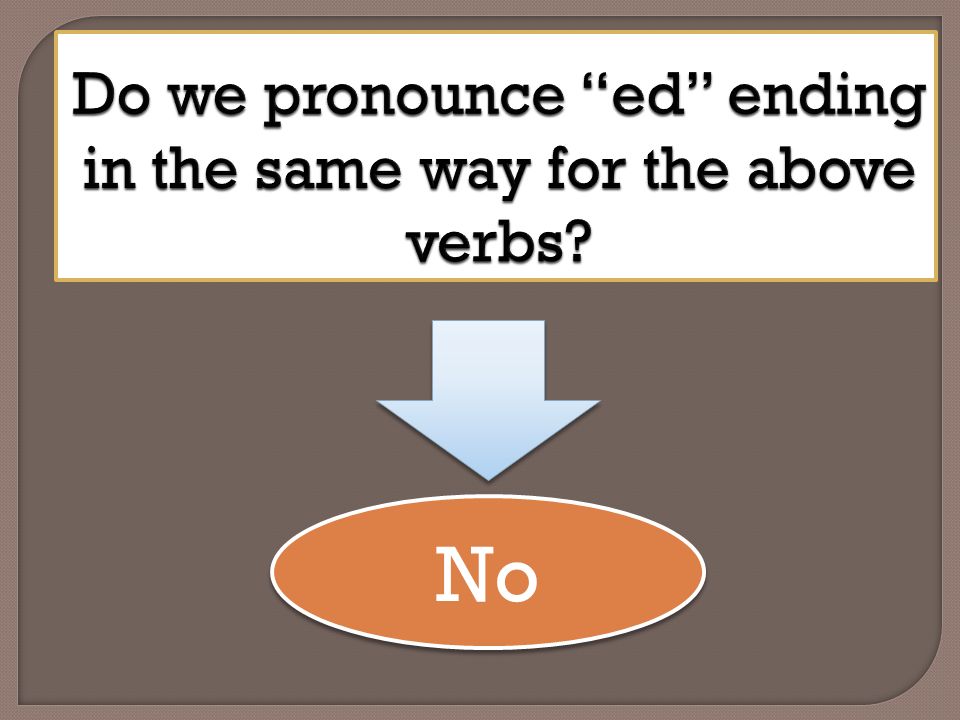 Do we pronounce “ed” ending in the same way for the above verbs?

No